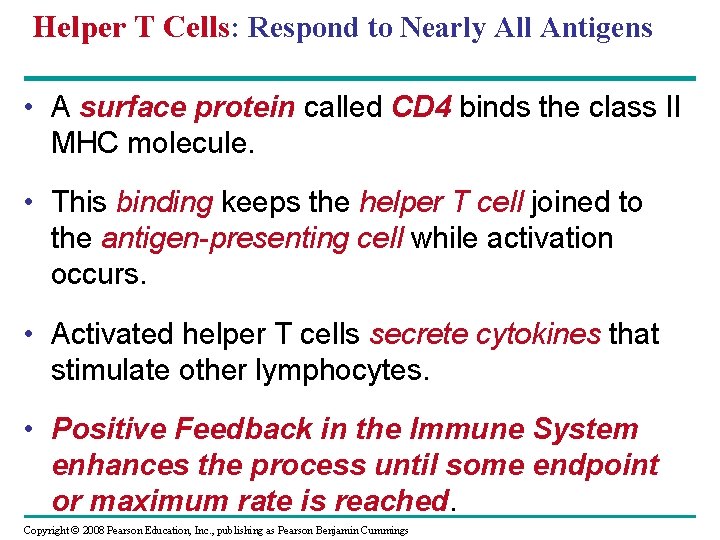 Helper T Cells: Respond to Nearly All Antigens

• A surface protein called CD4 binds the class II MHC molecule.

• This binding keeps the helper T cell joined to the antigen-presenting cell while activation occurs.

• Activated helper T cells secrete cytokines that stimulate other lymphocytes.

• Positive Feedback in the Immune System enhances the process until some endpoint or maximum rate is reached.

Copyright © 2008 Pearson Education, Inc., publishing as Pearson Benjamin Cummings